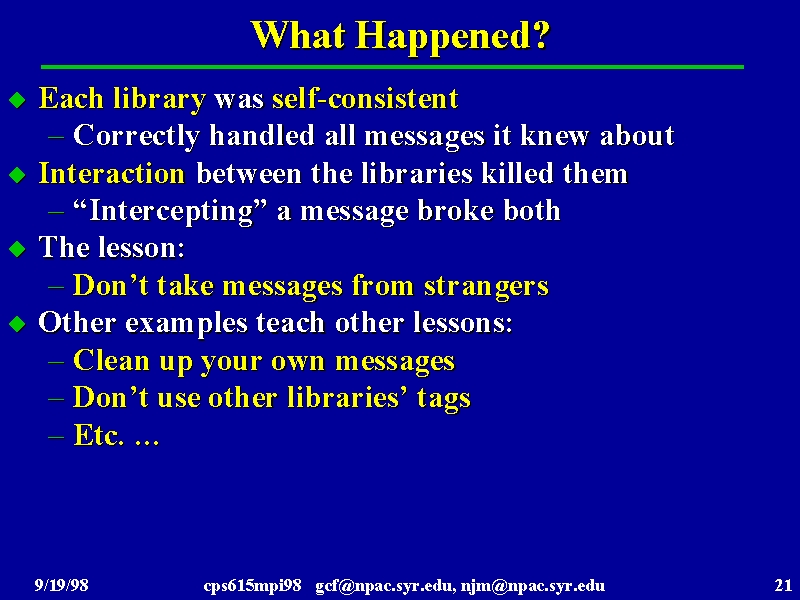 What Happened?

◆ Each library was self-consistent
– Correctly handled all messages it knew about
◆ Interaction between the libraries killed them
– “Intercepting” a message broke both
◆ The lesson:
– Don’t take messages from strangers
◆ Other examples teach other lessons:
– Clean up your own messages
– Don’t use other libraries’ tags
– Etc. …

9/19/98 cps615mpi98 gcf@npac.syr.edu, njm@npac.syr.edu 21